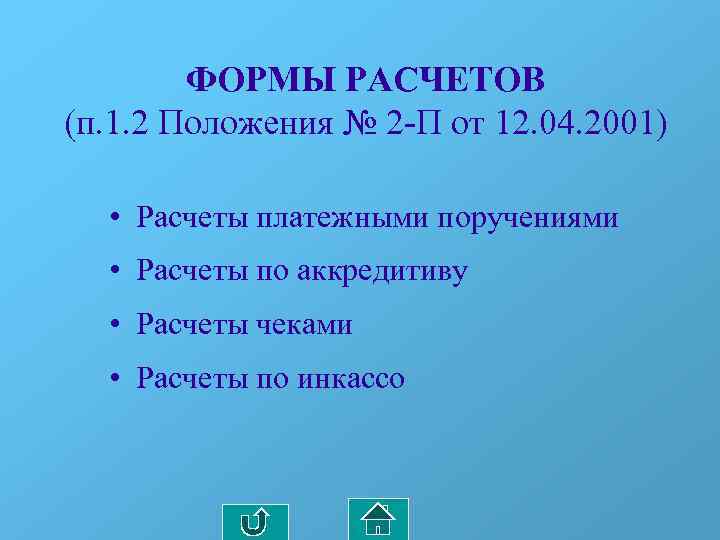 ФОРМЫ РАСЧЕТОВ
(п.1.2 Положения № 2-П от 12.04.2001)

• Расчеты платежными поручениями
• Расчеты по аккредитиву
• Расчеты чеками
• Расчеты по инкассо